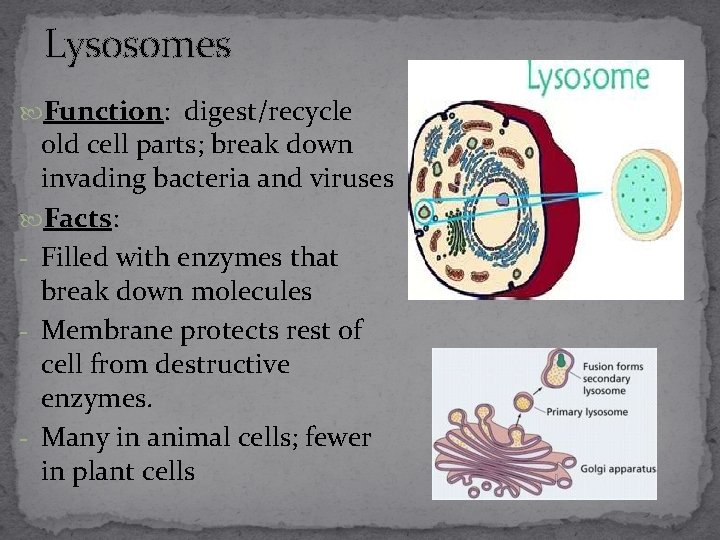 Lysosomes

Function: digest/recycle old cell parts; break down invading bacteria and viruses

Facts:

- Filled with enzymes that break down molecules
- Membrane protects rest of cell from destructive enzymes.
- Many in animal cells; fewer in plant cells

Lysosome

Fusion forms secondary lysosome

Primary lysosome

Golgi apparatus